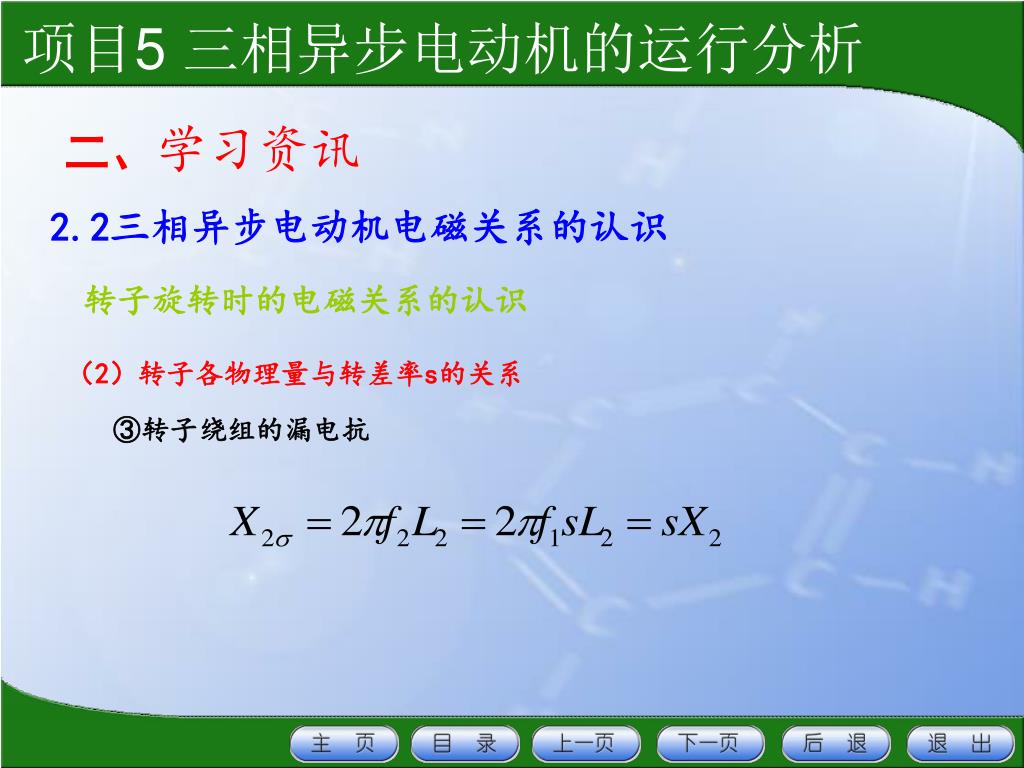 项目5 三相异步电动机的运行分析

二、学习资讯

2.2三相异步电动机电磁关系的认识

转子旋转时的电磁关系的认识

（2）转子各物理量与转差率s的关系

③转子绕组的漏电抗

$X_{2\sigma} = 2\pi f_2 L_2 = 2\pi f_1 s L_2 = sX_2$

主 页 目 录 上一页 下一页 后 退 退 出